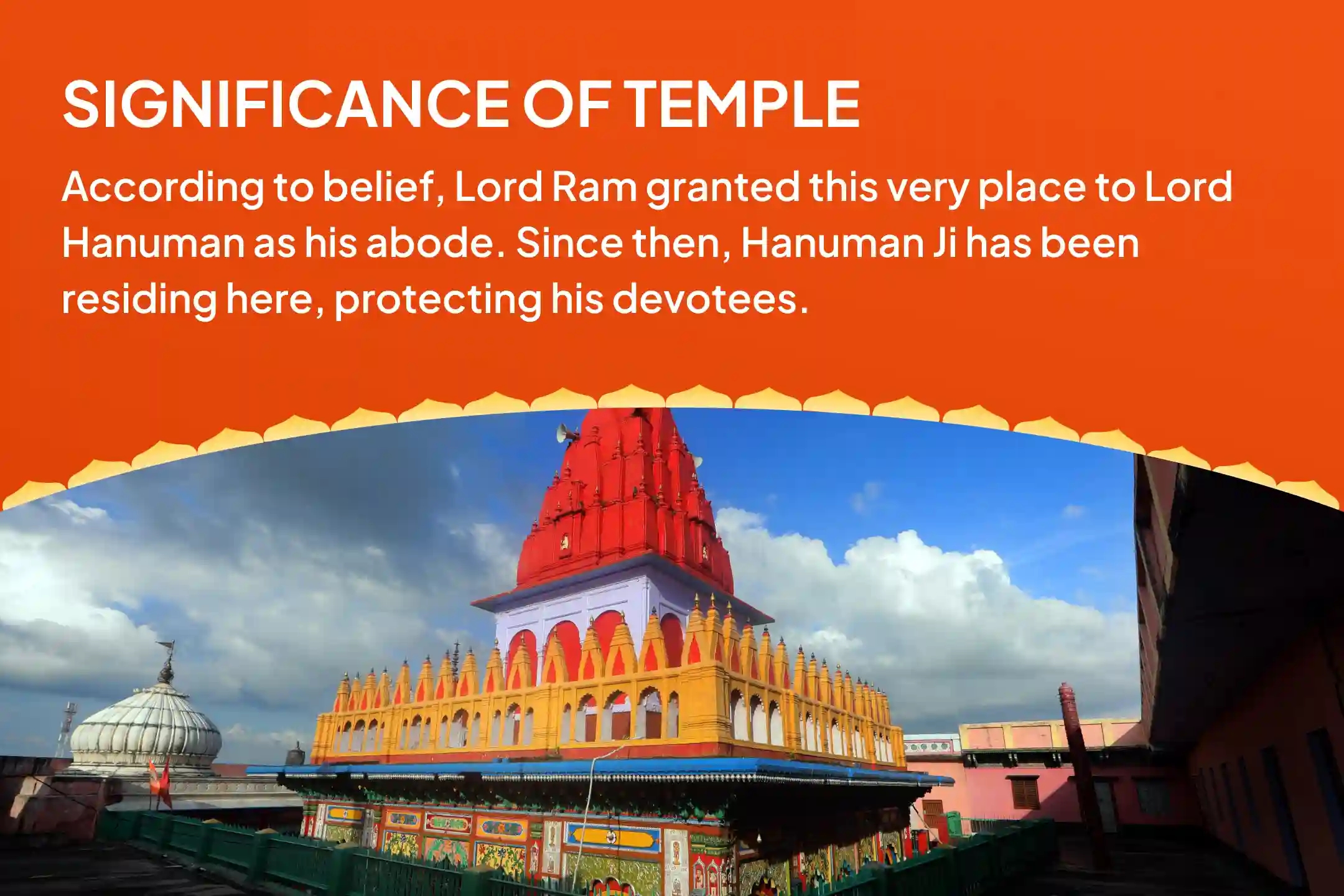 SIGNIFICANCE OF TEMPLE

According to belief, Lord Ram granted this very place to Lord Hanuman as his abode. Since then, Hanuman Ji has been residing here, protecting his devotees.